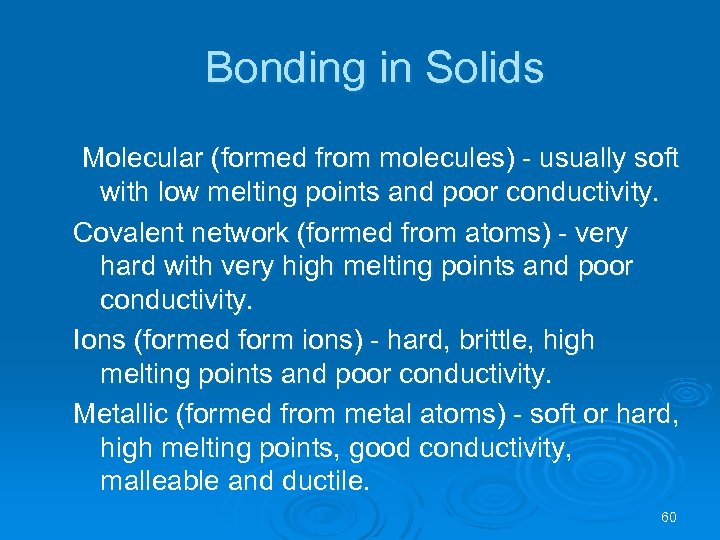 Bonding in Solids

Molecular (formed from molecules) - usually soft with low melting points and poor conductivity.

Covalent network (formed from atoms) - very hard with very high melting points and poor conductivity.

Ions (formed form ions) - hard, brittle, high melting points and poor conductivity.

Metallic (formed from metal atoms) - soft or hard, high melting points, good conductivity, malleable and ductile.

60